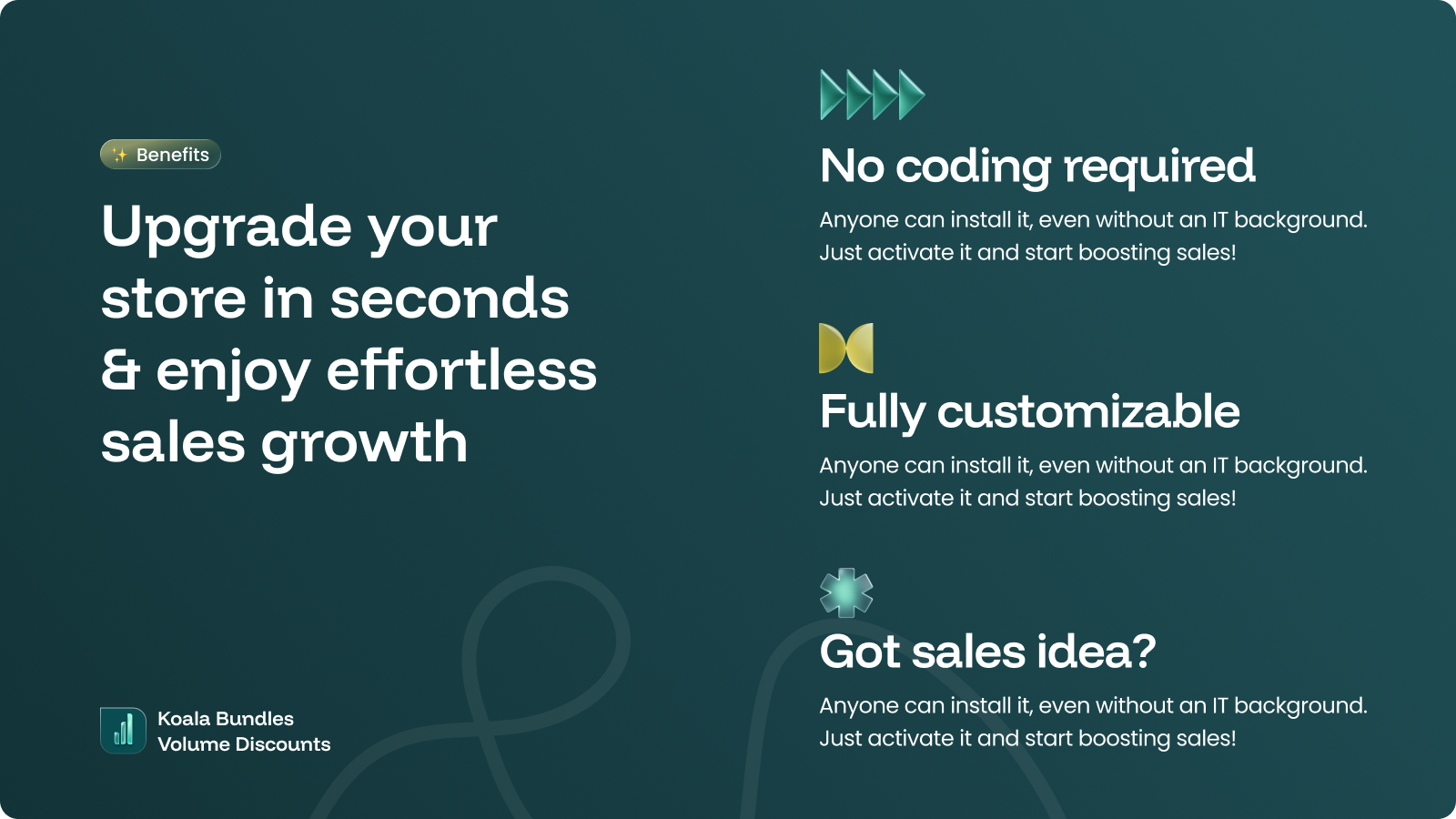 Benefits

Upgrade your store in seconds & enjoy effortless sales growth

Koala Bundles
Volume Discounts

No coding required

Anyone can install it, even without an IT background. Just activate it and start boosting sales!

Fully customizable

Anyone can install it, even without an IT background. Just activate it and start boosting sales!

Got sales idea?

Anyone can install it, even without an IT background. Just activate it and start boosting sales!